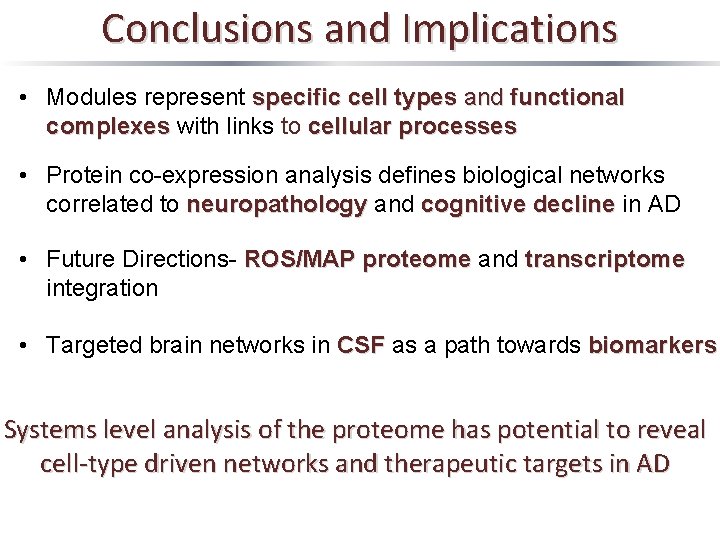 Conclusions and Implications

• Modules represent specific cell types and functional complexes with links to cellular processes

• Protein co-expression analysis defines biological networks correlated to neuropathology and cognitive decline in AD

• Future Directions- ROS/MAP proteome and transcriptome integration

• Targeted brain networks in CSF as a path towards biomarkers

Systems level analysis of the proteome has potential to reveal cell-type driven networks and therapeutic targets in AD